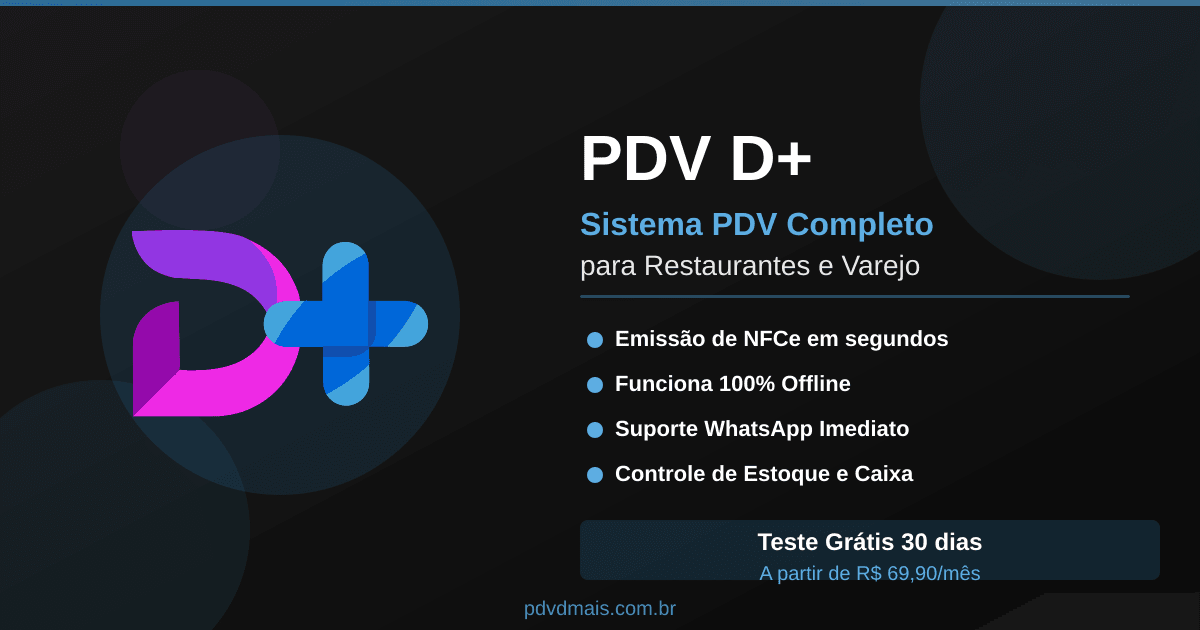 PDV D+

Sistema PDV Completo
para Restaurantes e Varejo

Emissão de NFCe em segundos
Funciona 100% Offline
Suporte WhatsApp Imediato
Controle de Estoque e Caixa

Teste Grátis 30 dias
A partir de R$ 69,90/mês

pdvdmais.com.br